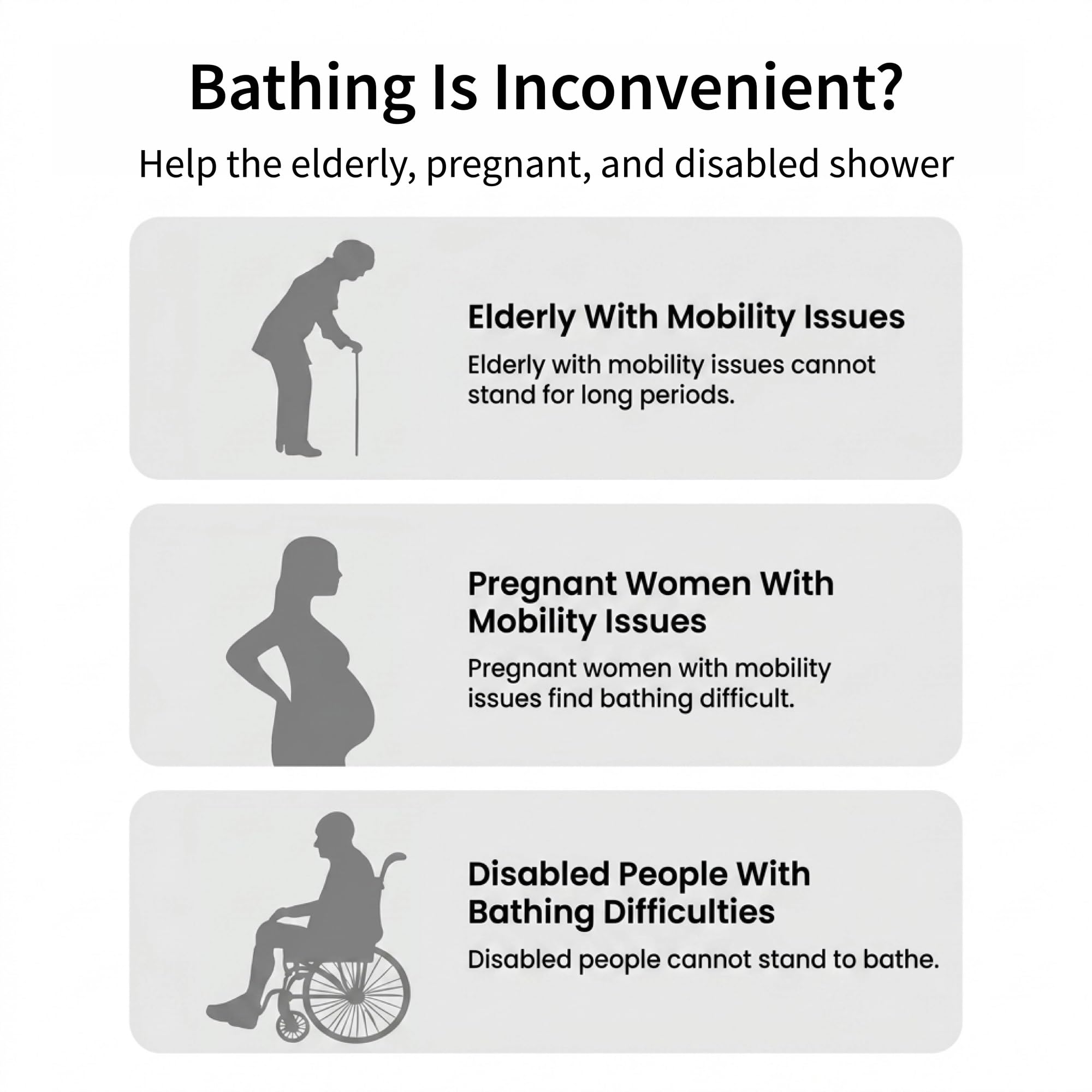 Bathing Is Inconvenient?

Help the elderly, pregnant, and disabled shower

Elderly With Mobility Issues

Elderly with mobility issues cannot stand for long periods.

Pregnant Women With Mobility Issues

Pregnant women with mobility issues find bathing difficult.

Disabled People With Bathing Difficulties

Disabled people cannot stand to bathe.